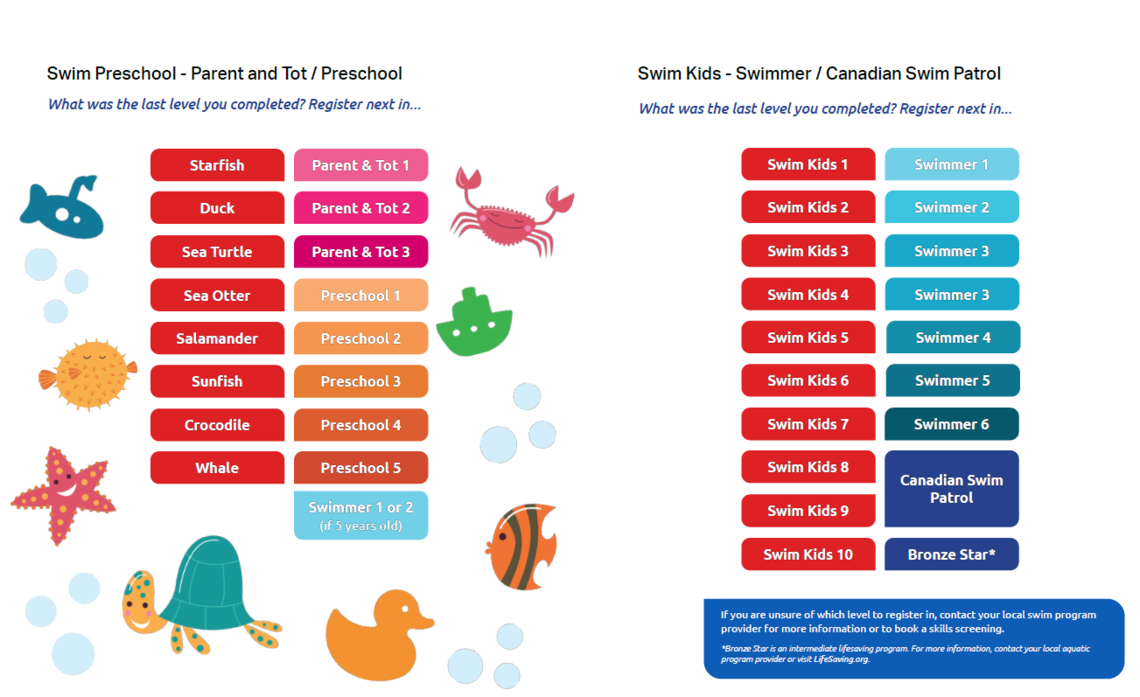 Swim Preschool - Parent and Tot / Preschool

What was the last level you completed? Register next in...

| | |
|---|---|
| Starfish | Parent & Tot 1 |
| Duck | Parent & Tot 2 |
| Sea Turtle | Parent & Tot 3 |
| Sea Otter | Preschool 1 |
| Salamander | Preschool 2 |
| Sunfish | Preschool 3 |
| Crocodile | Preschool 4 |
| Whale | Preschool 5 |
| | Swimmer 1 or 2 (if 5 years old) |

Swim Kids - Swimmer / Canadian Swim Patrol

What was the last level you completed? Register next in...

| | |
|---|---|
| Swim Kids 1 | Swimmer 1 |
| Swim Kids 2 | Swimmer 2 |
| Swim Kids 3 | Swimmer 3 |
| Swim Kids 4 | Swimmer 3 |
| Swim Kids 5 | Swimmer 4 |
| Swim Kids 6 | Swimmer 5 |
| Swim Kids 7 | Swimmer 6 |
| Swim Kids 8 | Canadian Swim Patrol |
| Swim Kids 9 | Canadian Swim Patrol |
| Swim Kids 10 | Bronze Star* |

If you are unsure of which level to register in, contact your local swim program provider for more information or to book a skills screening.

*Bronze Star is an intermediate lifesaving program. For more information, contact your local aquatic program provider or visit LifeSaving.org.